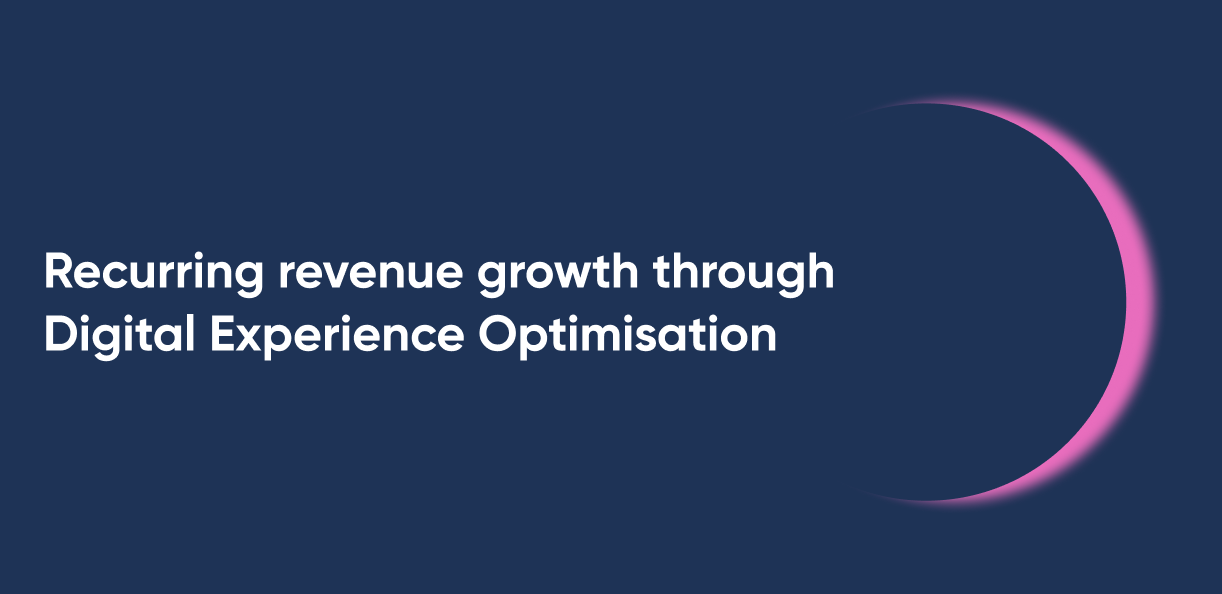 Recurring revenue growth through Digital Experience Optimisation